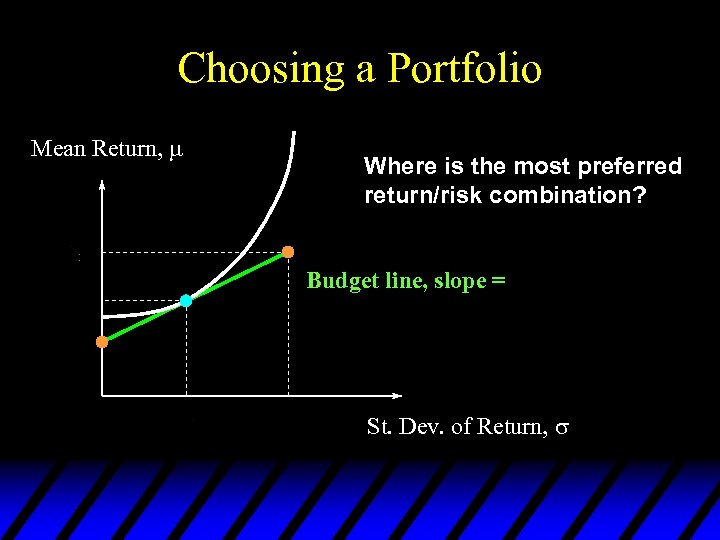 Choosing a Portfolio

Mean Return, $\mu$

Where is the most preferred return/risk combination?

Budget line, slope =

St. Dev. of Return, $\sigma$